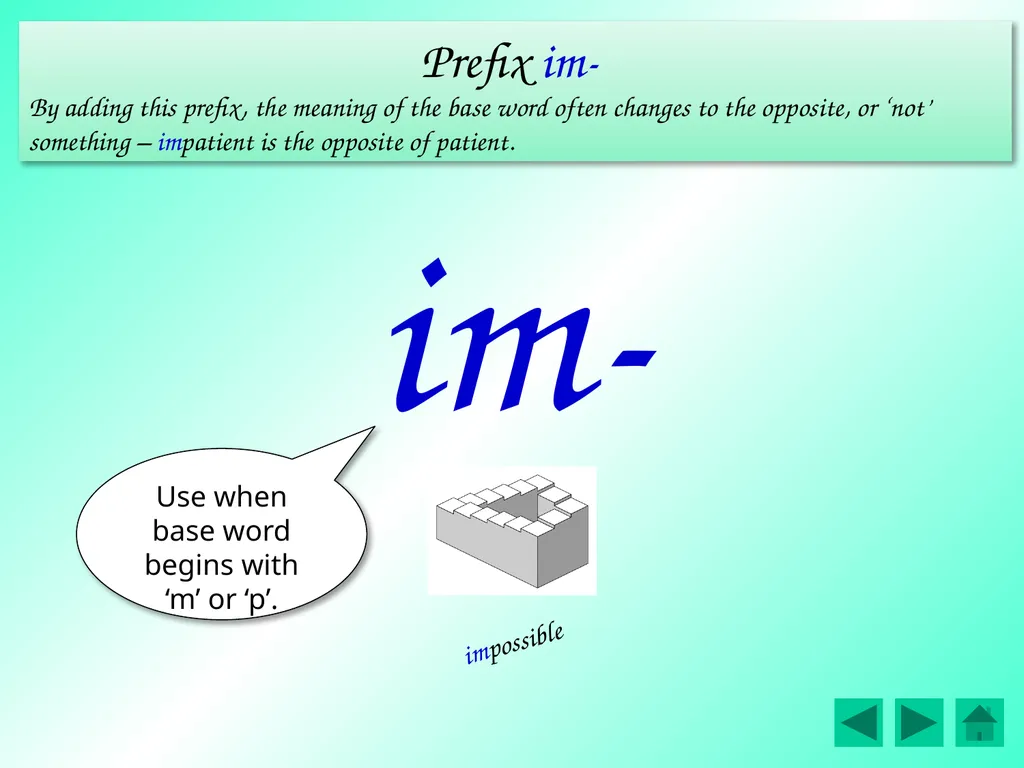 Prefix im-

By adding this prefix, the meaning of the base word often changes to the opposite, or 'not' something – impatient is the opposite of patient.

im-

Use when base word begins with 'm' or 'p'.

impossible